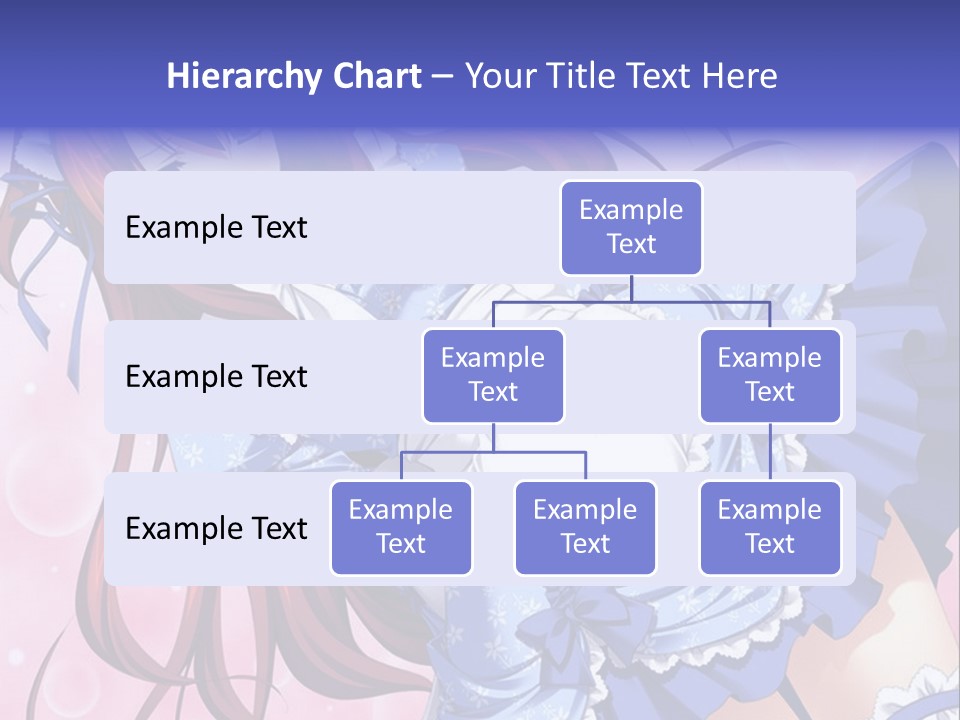 Hierarchy Chart – Your Title Text Here

Example Text

Example Text

Example Text

Example Text

Example Text

Example Text

Example Text

Example Text

Example Text